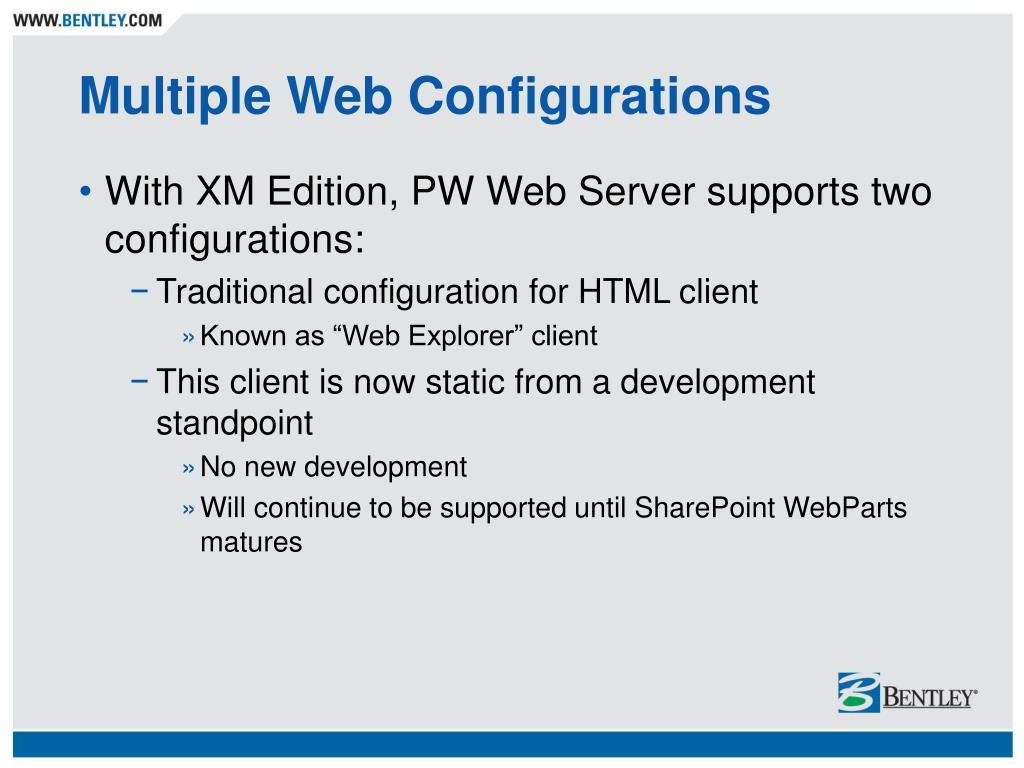 WWW.BENTLEY.COM

Multiple Web Configurations

• With XM Edition, PW Web Server supports two configurations:
 − Traditional configuration for HTML client
  » Known as “Web Explorer” client
 − This client is now static from a development standpoint
  » No new development
  » Will continue to be supported until SharePoint WebParts matures

BENTLEY®